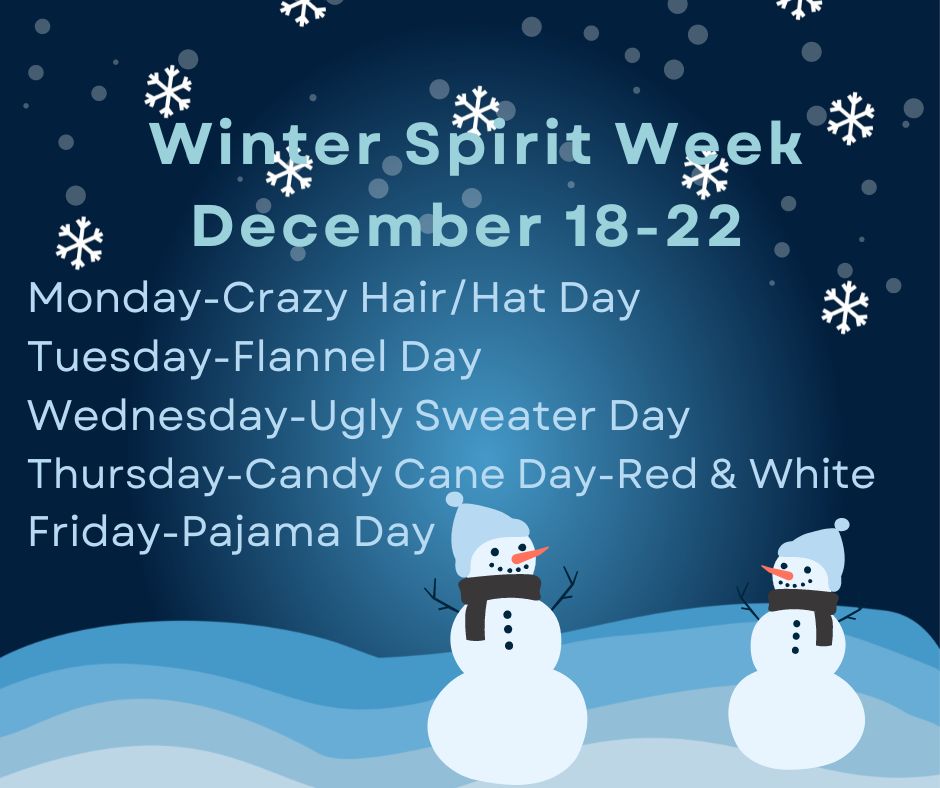 Winter Spirit Week
December 18-22

Monday-Crazy Hair/Hat Day
Tuesday-Flannel Day
Wednesday-Ugly Sweater Day
Thursday-Candy Cane Day-Red & White
Friday-Pajama Day